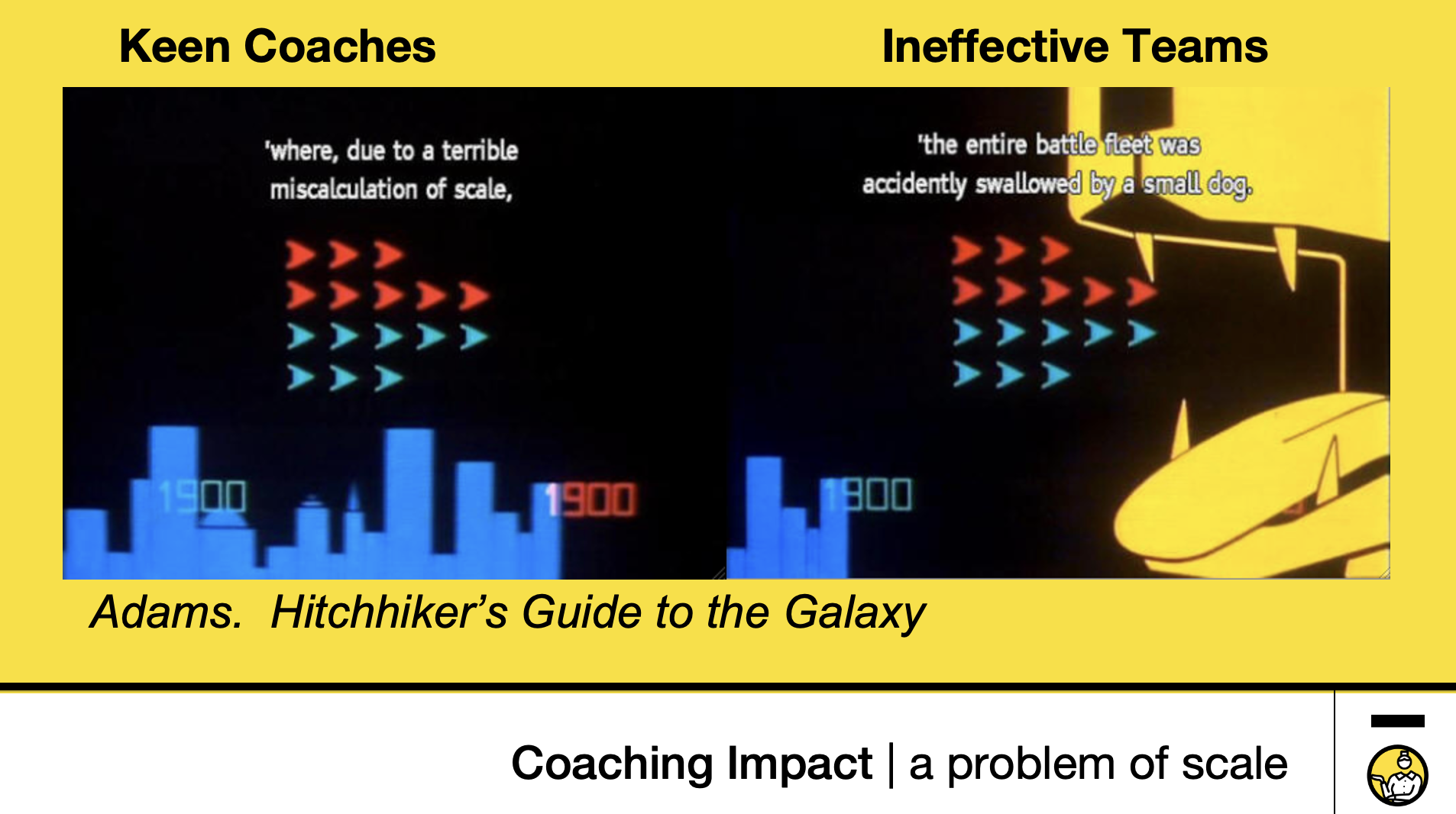 Keen Coaches

Ineffective Teams

'where, due to a terrible miscalculation of scale,

1900

1900

'the entire battle fleet was accidently swallowed by a small dog.

1900

Adams. Hitchhiker's Guide to the Galaxy

Coaching Impact | a problem of scale